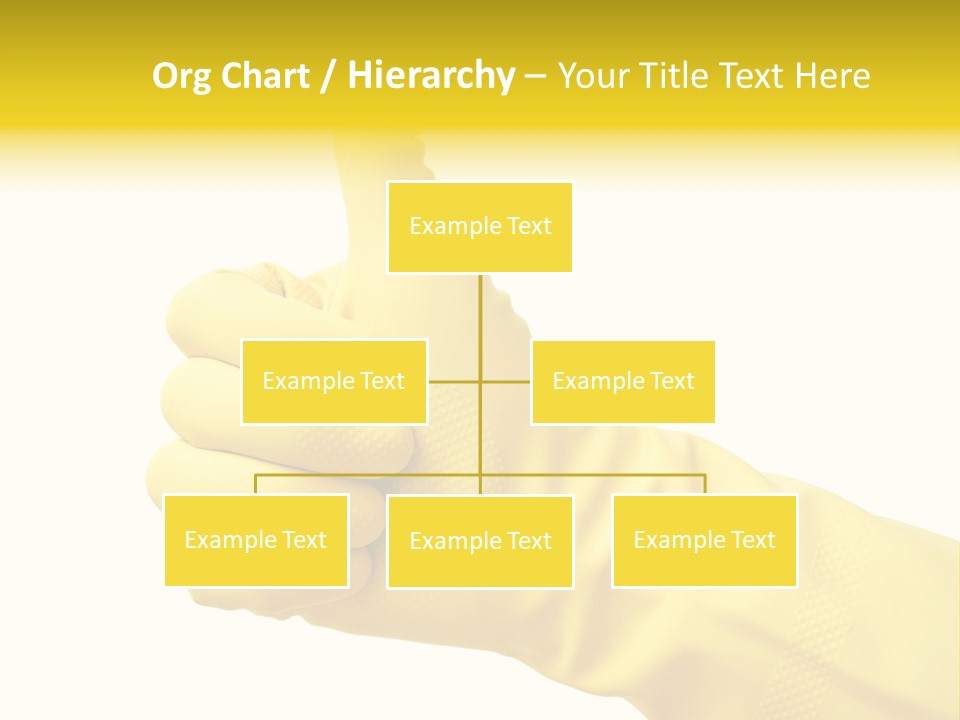 Org Chart / Hierarchy – Your Title Text Here

Example Text

Example Text

Example Text

Example Text

Example Text

Example Text